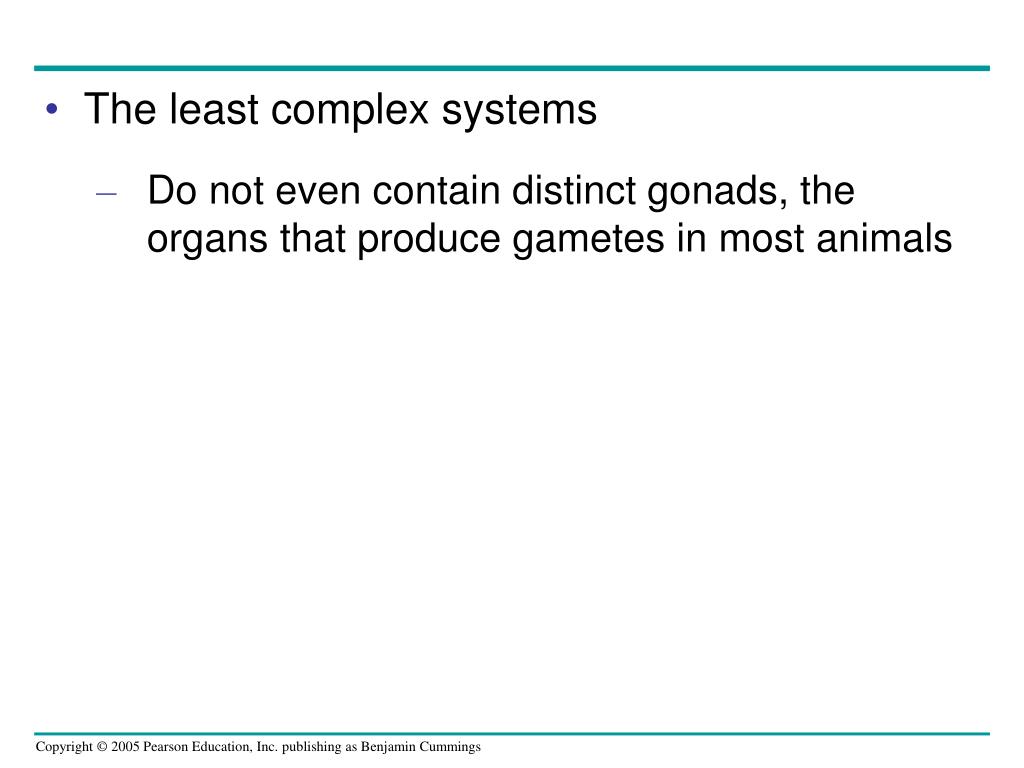 • The least complex systems

– Do not even contain distinct gonads, the organs that produce gametes in most animals

Copyright © 2005 Pearson Education, Inc. publishing as Benjamin Cummings